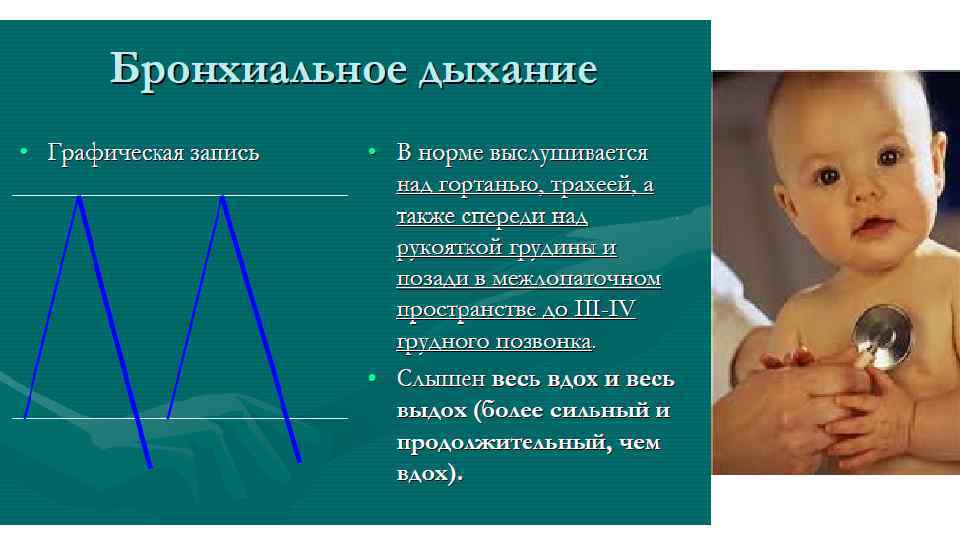 Бронхиальное дыхание

• Графическая запись

• В норме выслушивается над гортанью, трахеей, а также спереди над рукояткой грудины и позади в межлопаточном пространстве до III-IV грудного позвонка.

• Слышен весь вдох и весь выдох (более сильный и продолжительный, чем вдох).